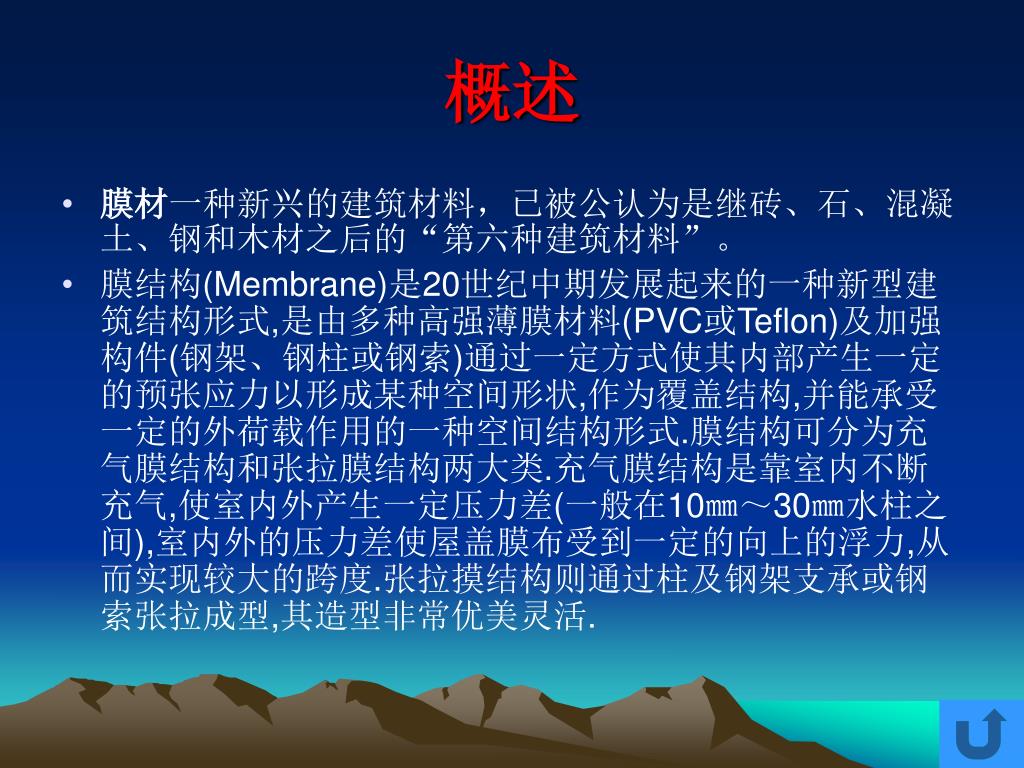 概述

• 膜材一种新兴的建筑材料，已被公认为是继砖、石、混凝土、钢和木材之后的“第六种建筑材料”。

• 膜结构(Membrane)是20世纪中期发展起来的一种新型建筑结构形式,是由多种高强薄膜材料(PVC或Teflon)及加强构件(钢架、钢柱或钢索)通过一定方式使其内部产生一定的预张应力以形成某种空间形状,作为覆盖结构,并能承受一定的外荷载作用的一种空间结构形式.膜结构可分为充气膜结构和张拉膜结构两大类.充气膜结构是靠室内不断充气,使室内外产生一定压力差(一般在10㎜～30㎜水柱之间),室内外的压力差使屋盖膜布受到一定的向上的浮力,从而实现较大的跨度.张拉摸结构则通过柱及钢架支承或钢索张拉成型,其造型非常优美灵活.